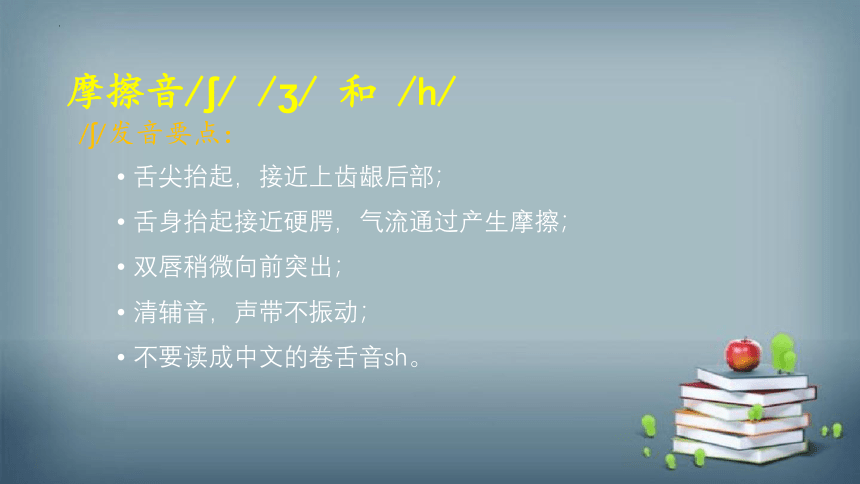 摩擦音/ʃ/ /ʒ/ 和 /h/

/ʃ/发音要点：

• 舌尖抬起，接近上齿龈后部；

• 舌身抬起接近硬腭，气流通过产生摩擦；

• 双唇稍微向前突出；

• 清辅音，声带不振动；

• 不要读成中文的卷舌音sh。